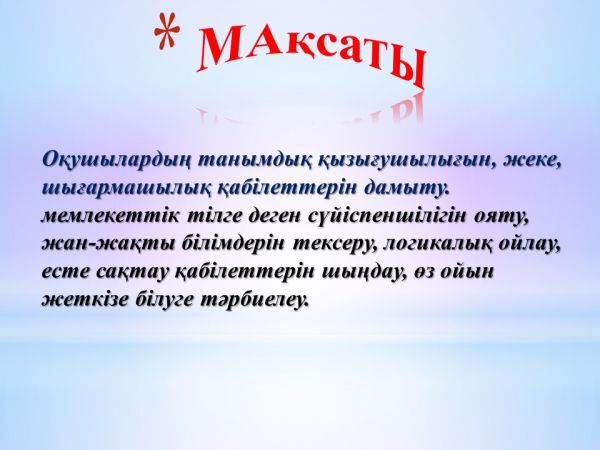 * МАқсаты

Оқушылардың танымдық қызығушылығын, жеке, шығармашылық қабілеттерін дамыту. мемлекеттік тілге деген сүйіспеншілігін ояту, жан-жақты білімдерін тексеру, логикалық ойлау, есте сақтау қабілеттерін шыңдау, өз ойын жеткізе білуге тәрбиелеу.